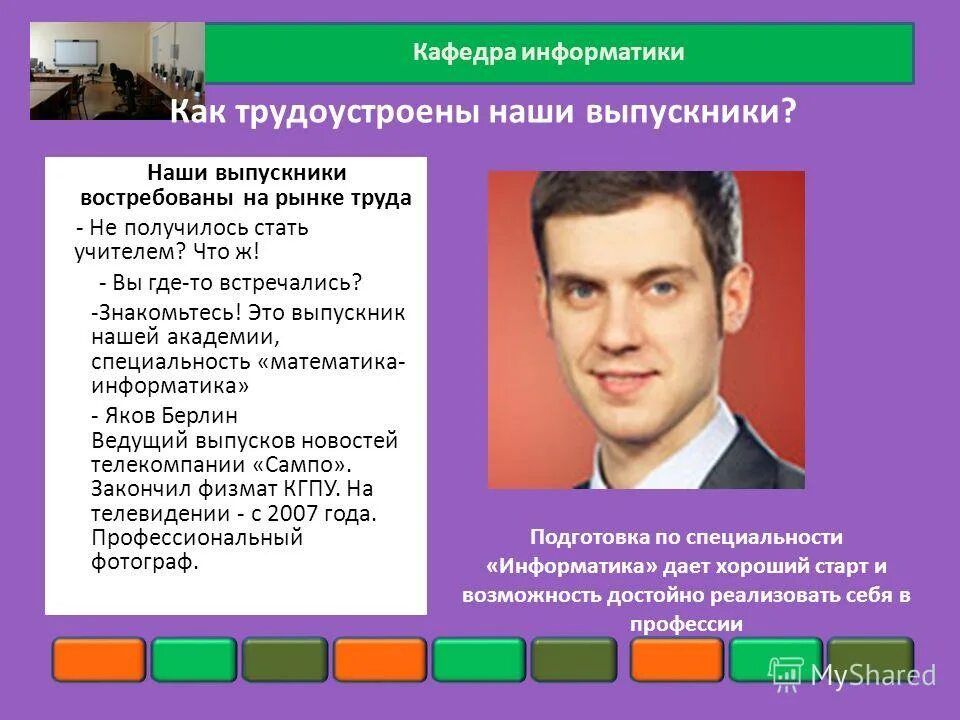 Кафедра информатики

Как трудоустроены наши выпускники?

Наши выпускники востребованы на рынке труда

- Не получилось стать учителем? Что ж!

- Вы где-то встречались?

-Знакомьтесь! Это выпускник нашей академии, специальность «математика-информатика»

- Яков Берлин
Ведущий выпусков новостей телекомпании «Сампо». Закончил физмат КГПУ. На телевидении - с 2007 года. Профессиональный фотограф.

Подготовка по специальности «Информатика» дает хороший старт и возможность достойно реализовать себя в профессии

MyShared